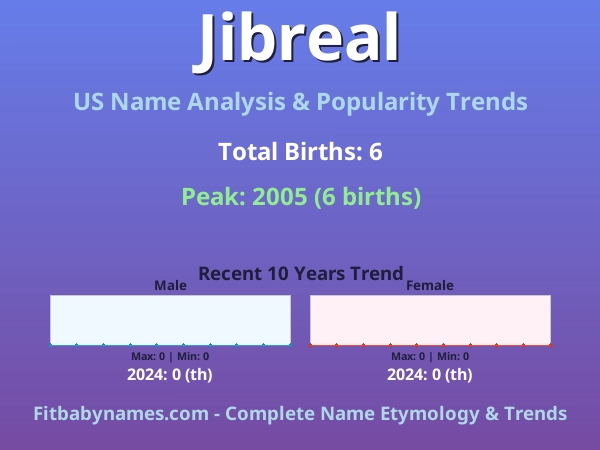 Jibreal

US Name Analysis & Popularity Trends

Total Births: 6

Peak: 2005 (6 births)

Recent 10 Years Trend

Male

Max: 0 | Min: 0

2024: 0 (th)

Female

Max: 0 | Min: 0

2024: 0 (th)

Fitbabynames.com - Complete Name Etymology & Trends